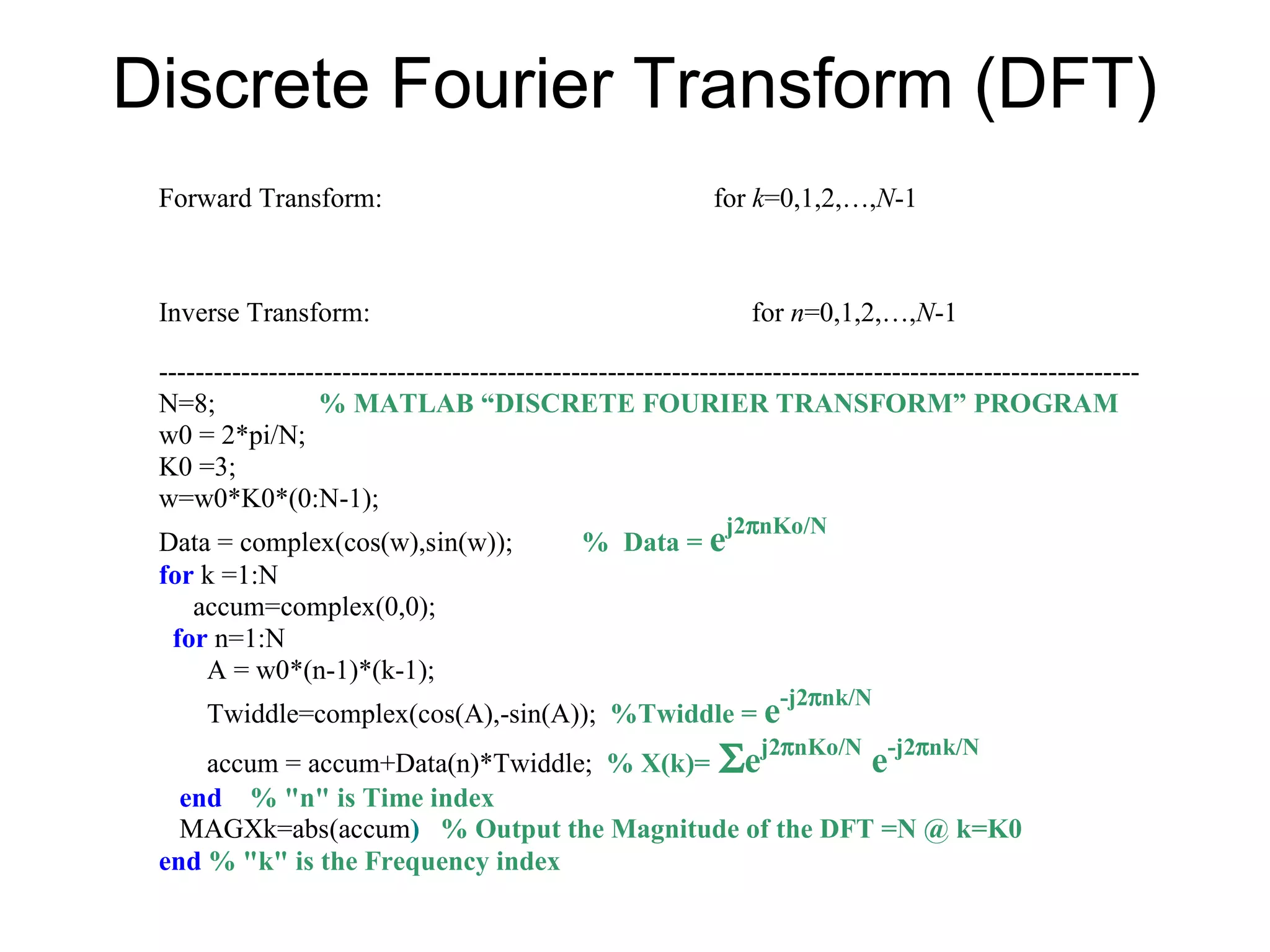 Discrete Fourier Transform (DFT)

Forward Transform: for $k$=0,1,2,…,$N$-1

Inverse Transform: for $n$=0,1,2,…,$N$-1

------------------------------------------------------------------------------------------------------------
N=8; % MATLAB “DISCRETE FOURIER TRANSFORM” PROGRAM
w0 = 2*pi/N;
K0 =3;
w=w0*K0*(0:N-1);
Data = complex(cos(w),sin(w)); % Data = $e^{j2\pi nKo/N}$
for k =1:N
accum=complex(0,0);
for n=1:N
A = w0*(n-1)*(k-1);
Twiddle=complex(cos(A),-sin(A)); %Twiddle = $e^{-j2\pi nk/N}$
accum = accum+Data(n)*Twiddle; % X(k)= $\Sigma e^{j2\pi nKo/N}$ $e^{-j2\pi nk/N}$
end % "n" is Time index
MAGXk=abs(accum) % Output the Magnitude of the DFT =N @ k=K0
end % "k" is the Frequency index